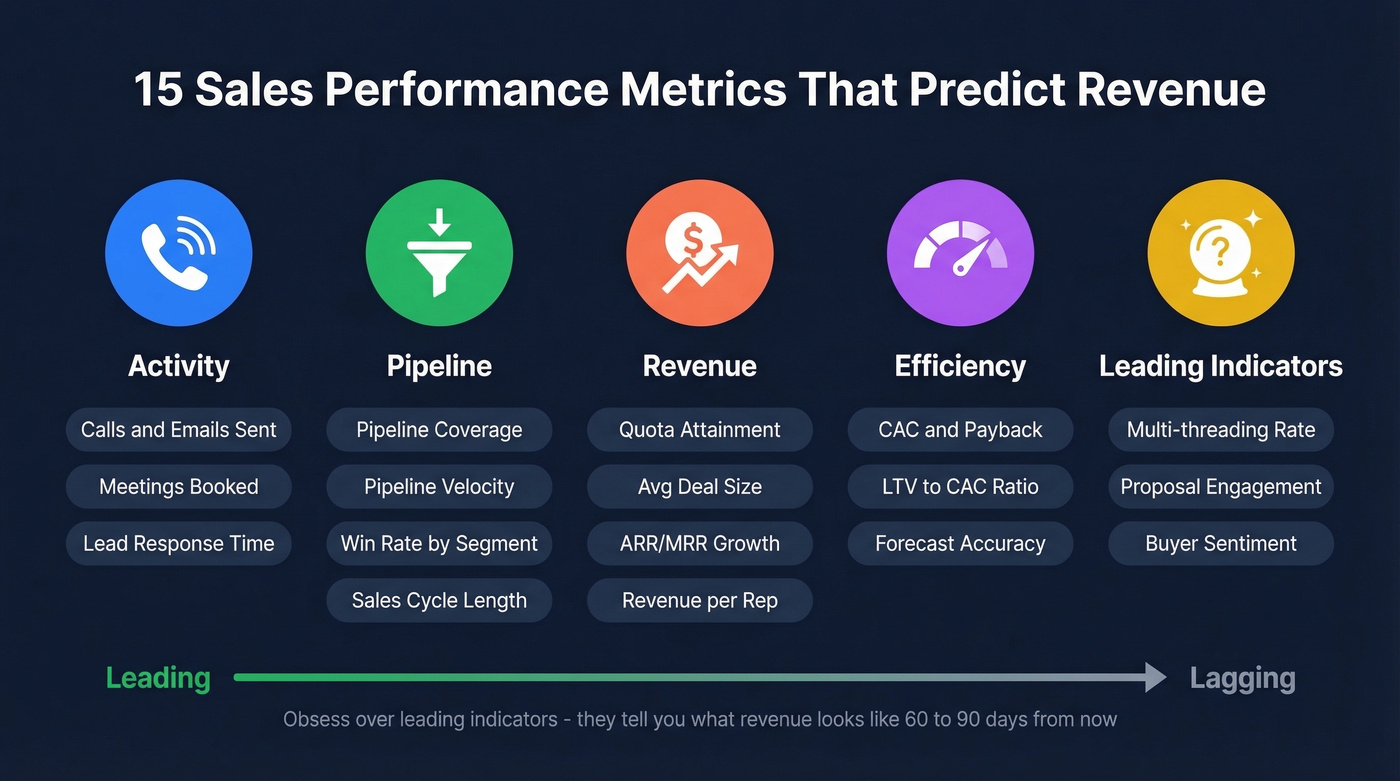 15 Sales Performance Metrics That Predict Revenue

Activity
Calls and Emails Sent
Meetings Booked
Lead Response Time

Pipeline
Pipeline Coverage
Pipeline Velocity
Win Rate by Segment
Sales Cycle Length

Revenue
Quota Attainment
Avg Deal Size
ARR/MRR Growth
Revenue per Rep

Efficiency
CAC and Payback
LTV to CAC Ratio
Forecast Accuracy

Leading Indicators
Multi-threading Rate
Proposal Engagement
Buyer Sentiment

Leading
Lagging

Obsess over leading indicators - they tell you what revenue looks like 60 to 90 days from now